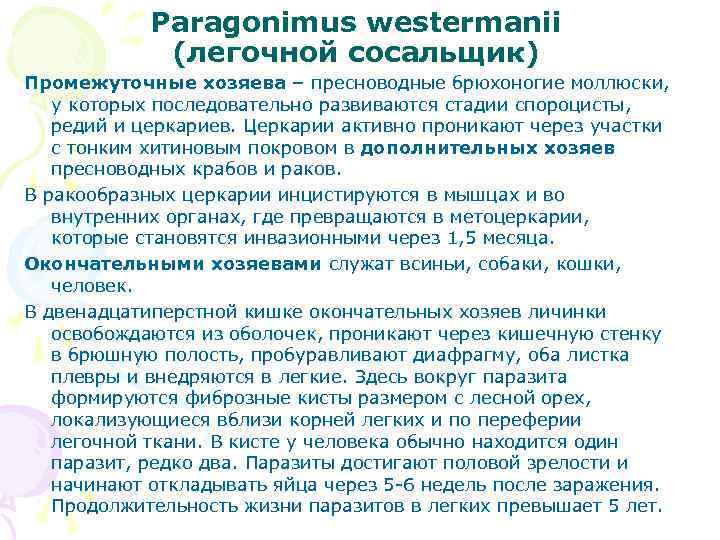 Paragonimus westermanii
(легочной сосальщик)

Промежуточные хозяева – пресноводные брюхоногие моллюски, у которых последовательно развиваются стадии спороцисты, редий и церкариев. Церкарии активно проникают через участки с тонким хитиновым покровом в дополнительных хозяев пресноводных крабов и раков.

В ракообразных церкарии инцистируются в мышцах и во внутренних органах, где превращаются в метоцеркарии, которые становятся инвазионными через 1,5 месяца.

Окончательными хозяевами служат всиньи, собаки, кошки, человек.

В двенадцатиперстной кишке окончательных хозяев личинки освобождаются из оболочек, проникают через кишечную стенку в брюшную полость, пробуравливают диафрагму, оба листка плевры и внедряются в легкие. Здесь вокруг паразита формируются фиброзные кисты размером с лесной орех, локализующиеся вблизи корней легких и по переферии легочной ткани. В кисте у человека обычно находится один паразит, редко два. Паразиты достигают половой зрелости и начинают откладывать яйца через 5-6 недель после заражения. Продолжительность жизни паразитов в легких превышает 5 лет.